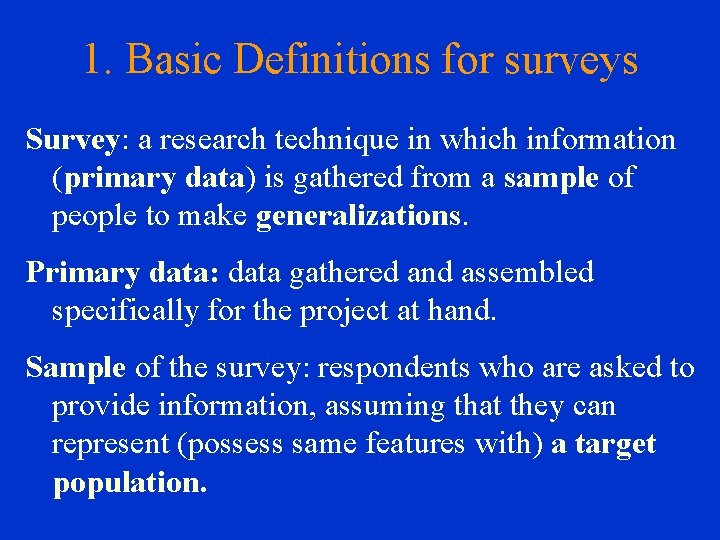 1. Basic Definitions for surveys

Survey: a research technique in which information (primary data) is gathered from a sample of people to make generalizations.

Primary data: data gathered and assembled specifically for the project at hand.

Sample of the survey: respondents who are asked to provide information, assuming that they can represent (possess same features with) a target population.